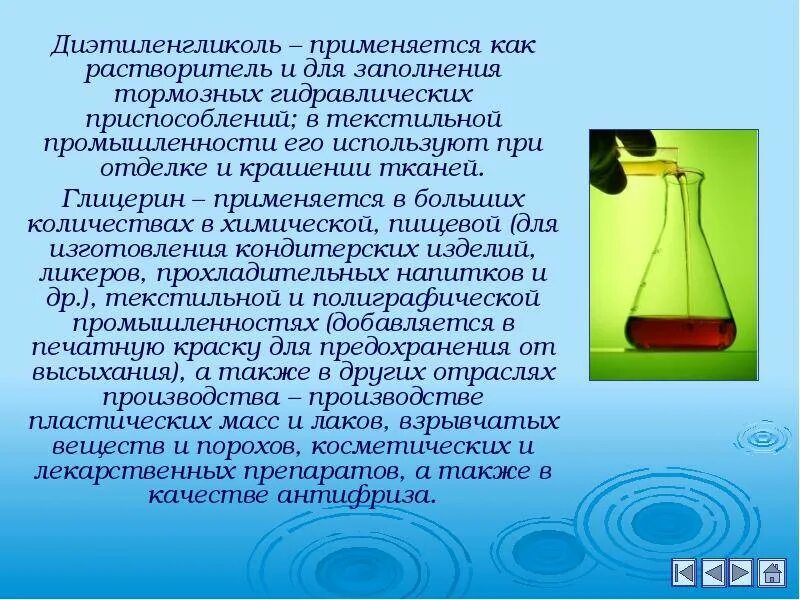 Диэтиленгликоль – применяется как растворитель и для заполнения тормозных гидравлических приспособлений; в текстильной промышленности его используют при отделке и крашении тканей.

Глицерин – применяется в больших количествах в химической, пищевой (для изготовления кондитерских изделий, ликеров, прохладительных напитков и др.), текстильной и полиграфической промышленностях (добавляется в печатную краску для предохранения от высыхания), а также в других отраслях производства – производстве пластических масс и лаков, взрывчатых веществ и порохов, косметических и лекарственных препаратов, а также в качестве антифриза.